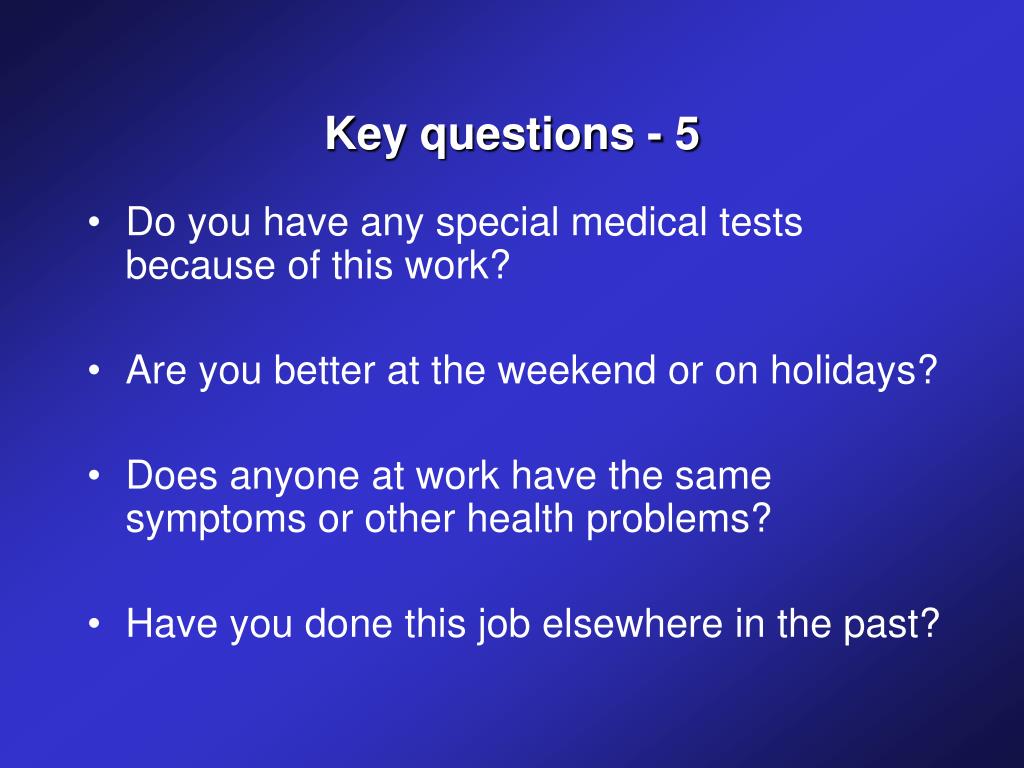 Key questions - 5

• Do you have any special medical tests because of this work?

• Are you better at the weekend or on holidays?

• Does anyone at work have the same symptoms or other health problems?

• Have you done this job elsewhere in the past?